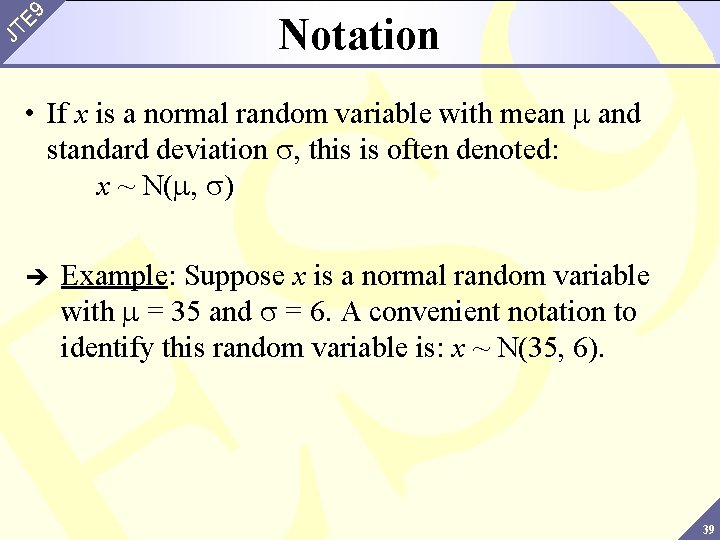 JTE9

Notation

• If $x$ is a normal random variable with mean $\mu$ and standard deviation $\sigma$, this is often denoted:
$x \sim N(\mu, \sigma)$

➔ Example: Suppose $x$ is a normal random variable with $\mu = 35$ and $\sigma = 6$. A convenient notation to identify this random variable is: $x \sim N(35, 6)$.

39